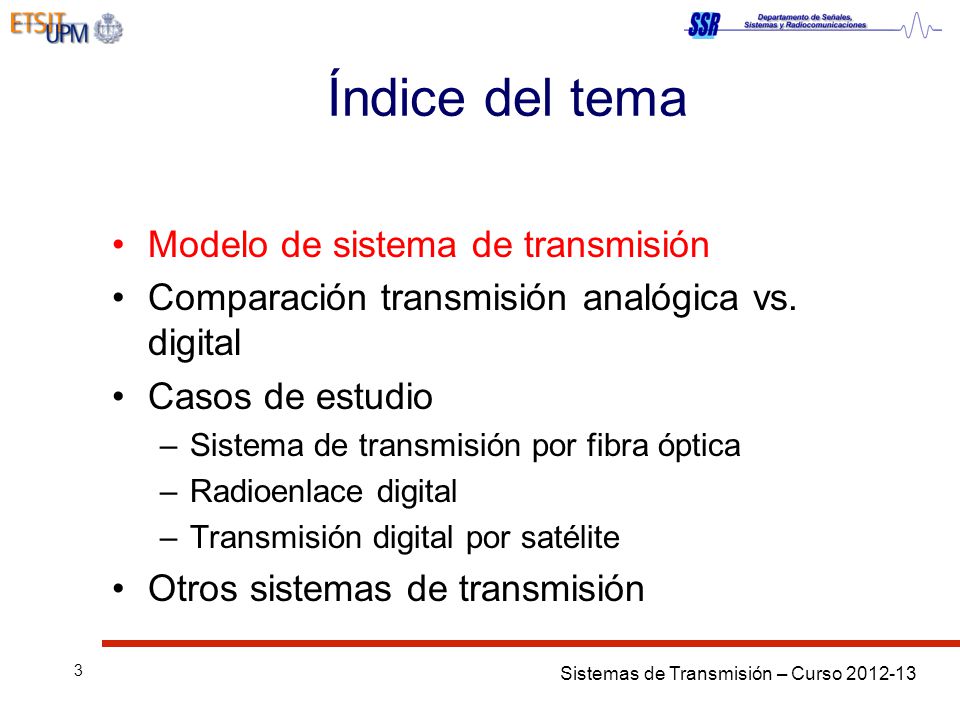 ETSIT UPM

SSR Departamento de Señales, Sistemas y Radiocomunicaciones

Índice del tema

• Modelo de sistema de transmisión
• Comparación transmisión analógica vs. digital
• Casos de estudio
– Sistema de transmisión por fibra óptica
– Radioenlace digital
– Transmisión digital por satélite
• Otros sistemas de transmisión

3

Sistemas de Transmisión – Curso 2012-13